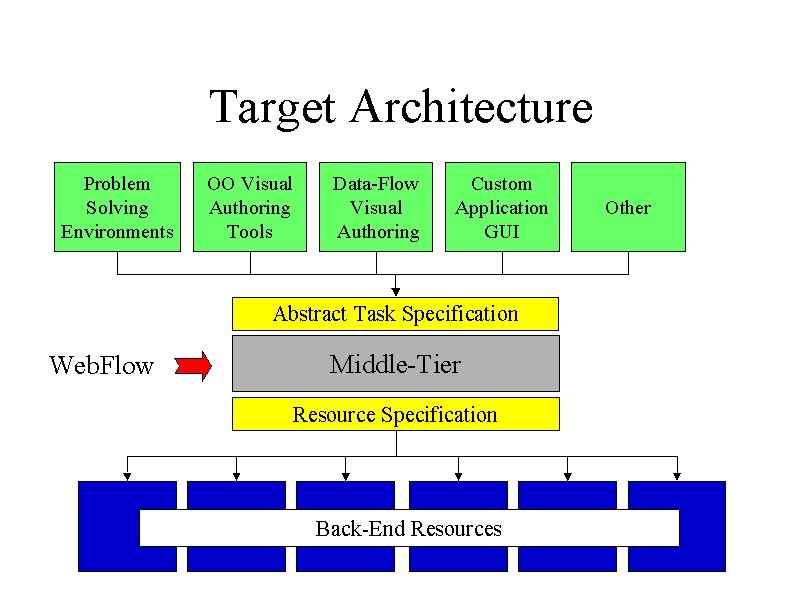 Target Architecture

Problem Solving Environments

OO Visual Authoring Tools

Data-Flow Visual Authoring

Custom Application GUI

Other

Abstract Task Specification

WebFlow

Middle-Tier

Resource Specification

Back-End Resources